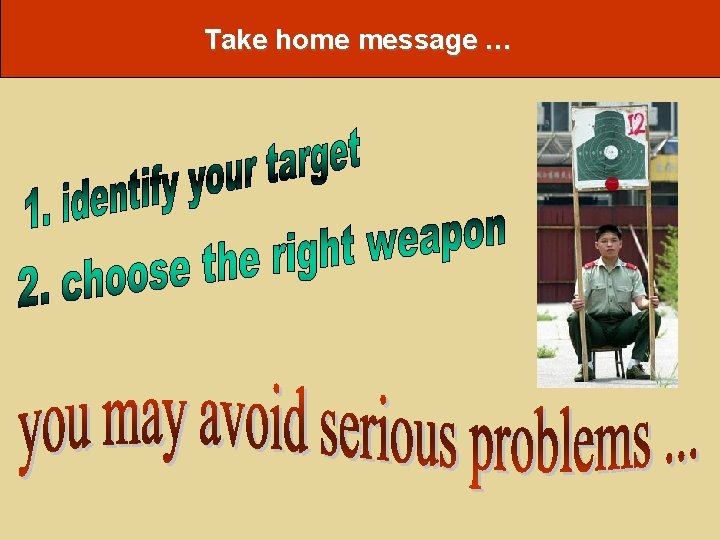 Take home message …

1. identify your target

2. choose the right weapon

12

you may avoid serious problems ...